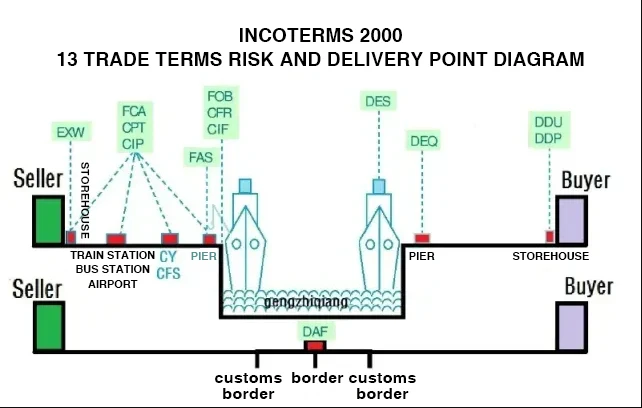 INCOTERMS 2000
13 TRADE TERMS RISK AND DELIVERY POINT DIAGRAM

EXW

FCA
CPT
CIP

FAS

FOB
CFR
CIF

DES

DEQ

DDU
DDP

Seller

STOREHOUSE

Buyer

TRAIN STATION
BUS STATION
AIRPORT

CY
CFS

PIER

PIER

STOREHOUSE

gengzhiqiang

Seller

Buyer

DAF

customs border

border

customs border